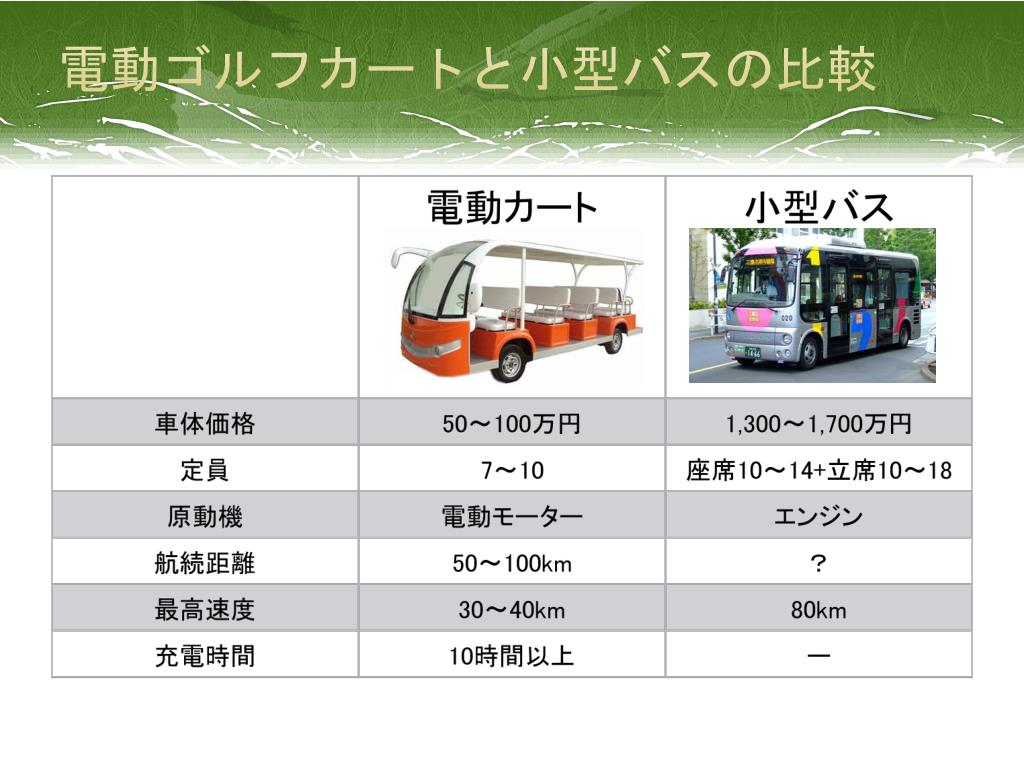 電動ゴルフカートと小型バスの比較

| | 電動カート | 小型バス |
|---|---|---|
| 車体価格 | 50～100万円 | 1,300～1,700万円 |
| 定員 | 7～10 | 座席10～14+立席10～18 |
| 原動機 | 電動モーター | エンジン |
| 航続距離 | 50～100km | ? |
| 最高速度 | 30～40km | 80km |
| 充電時間 | 10時間以上 | ― |